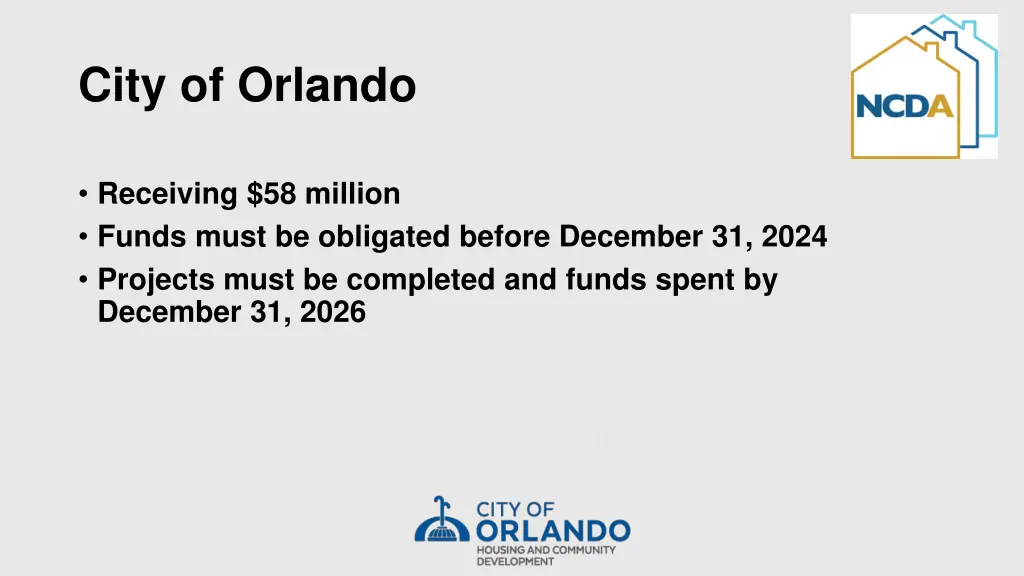 City of Orlando

NCDA

• Receiving \$58 million
• Funds must be obligated before December 31, 2024
• Projects must be completed and funds spent by December 31, 2026

CITY OF
ORLANDO
HOUSING AND COMMUNITY
DEVELOPMENT